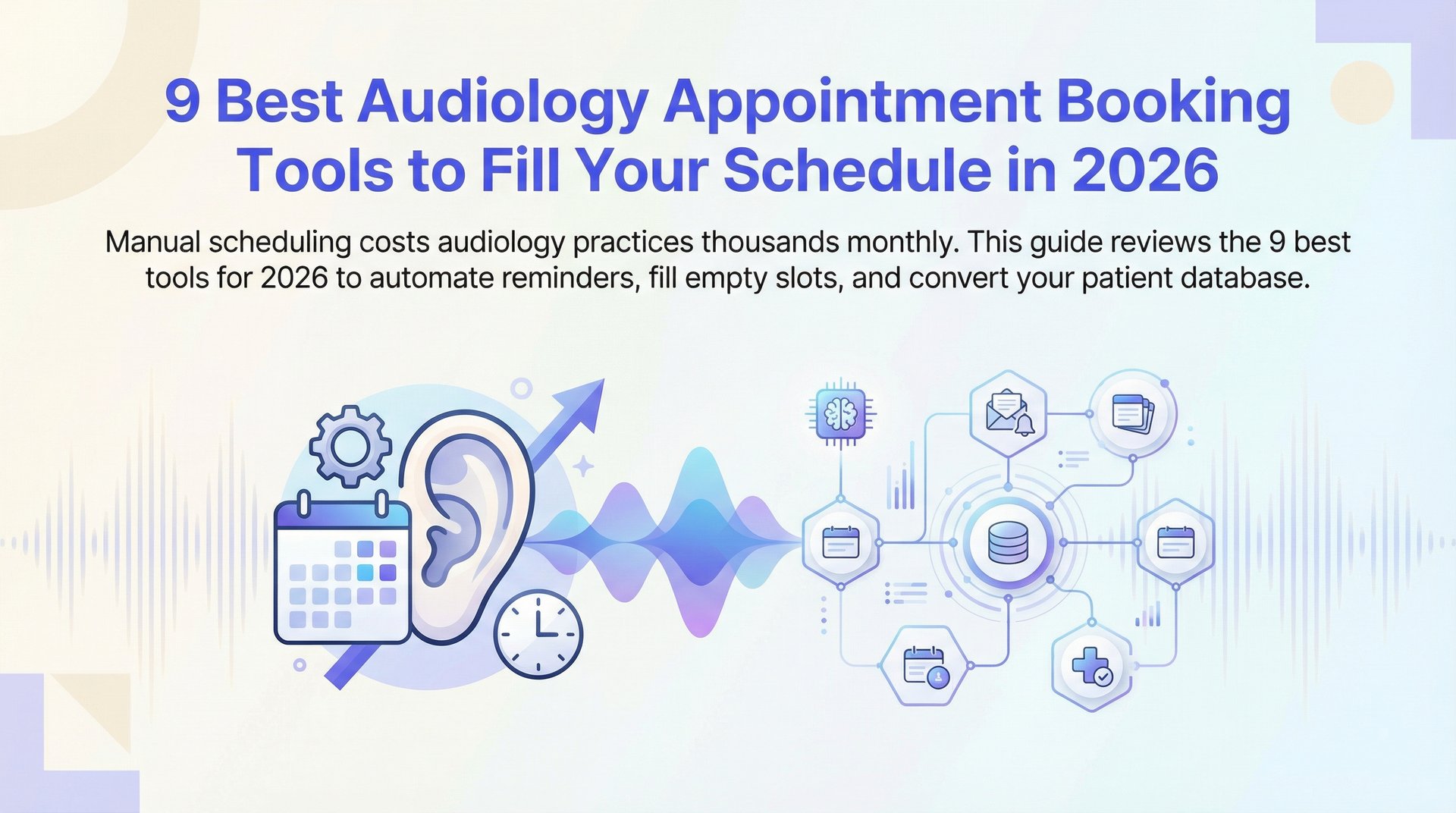 9 Best Audiology Appointment Booking Tools to Fill Your Schedule in 2026

Manual scheduling costs audiology practices thousands monthly. This guide reviews the 9 best tools for 2026 to automate reminders, fill empty slots, and convert your patient database.